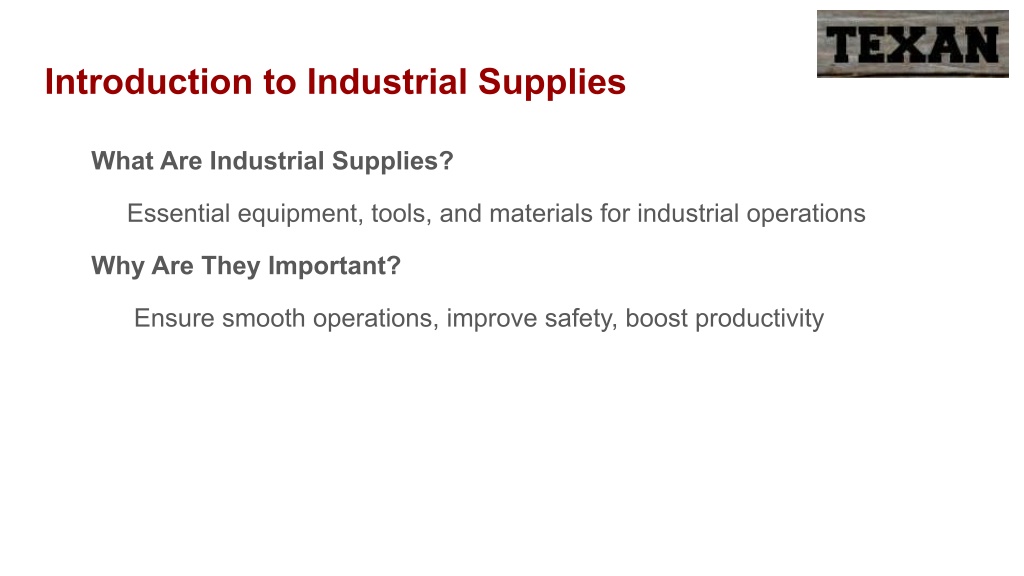 TEXAN

Introduction to Industrial Supplies

What Are Industrial Supplies?

Essential equipment, tools, and materials for industrial operations

Why Are They Important?

Ensure smooth operations, improve safety, boost productivity